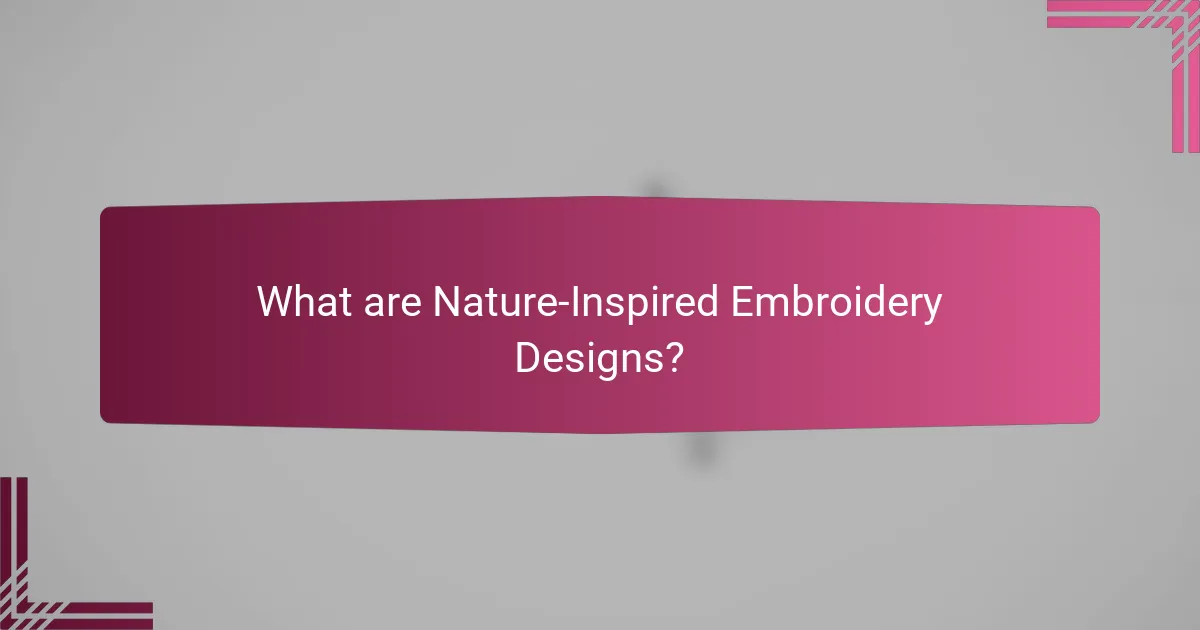 What are Nature-Inspired Embroidery Designs?